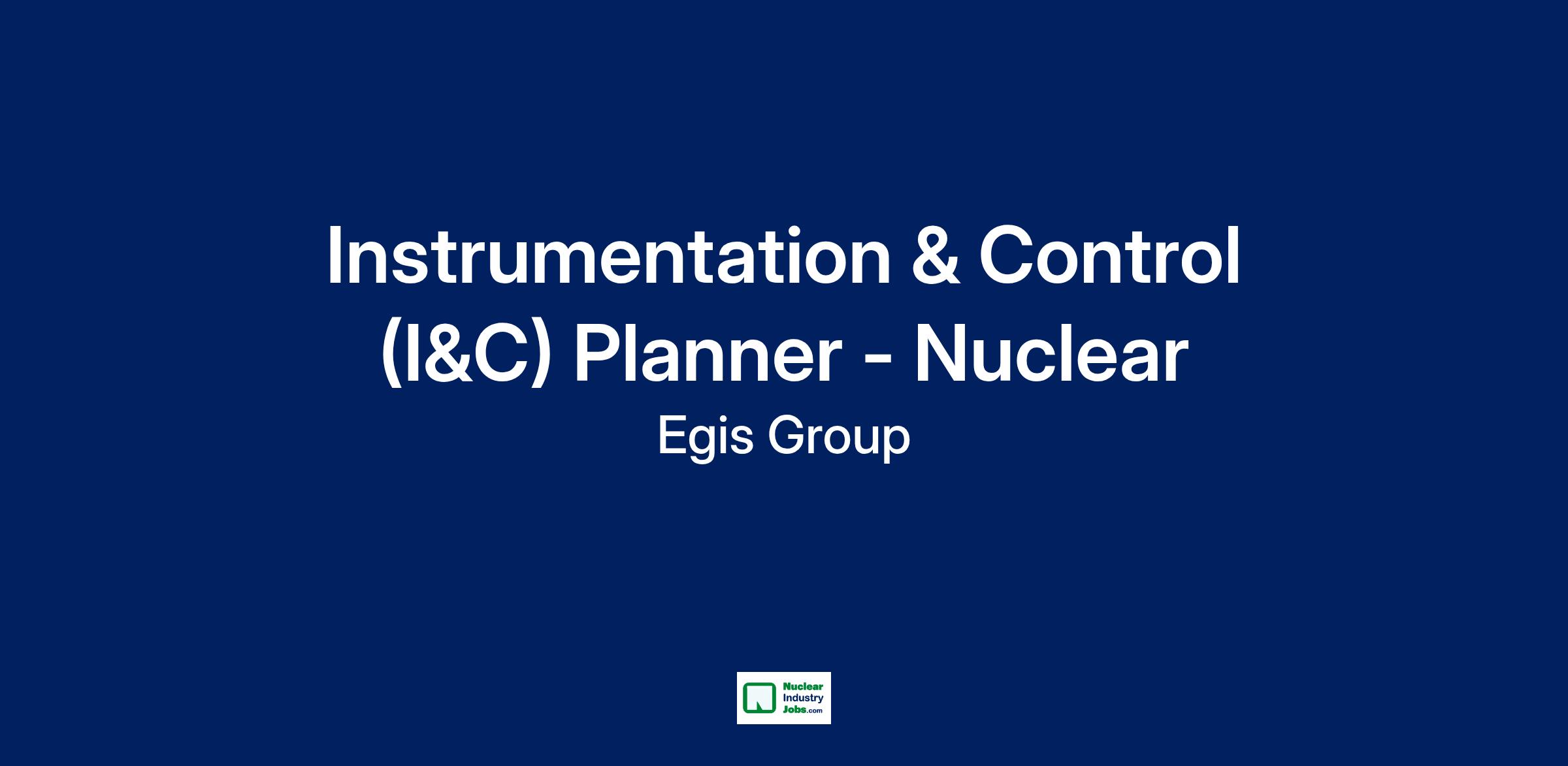 Instrumentation & Control (I&C) Planner - Nuclear

Egis Group

Nuclear Industry Jobs.com